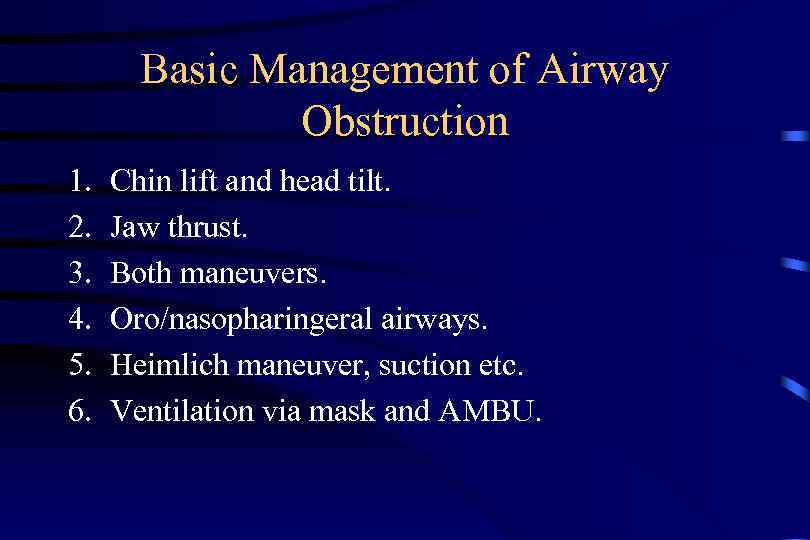 Basic Management of Airway Obstruction

1. Chin lift and head tilt.
2. Jaw thrust.
3. Both maneuvers.
4. Oro/nasopharingeral airways.
5. Heimlich maneuver, suction etc.
6. Ventilation via mask and AMBU.